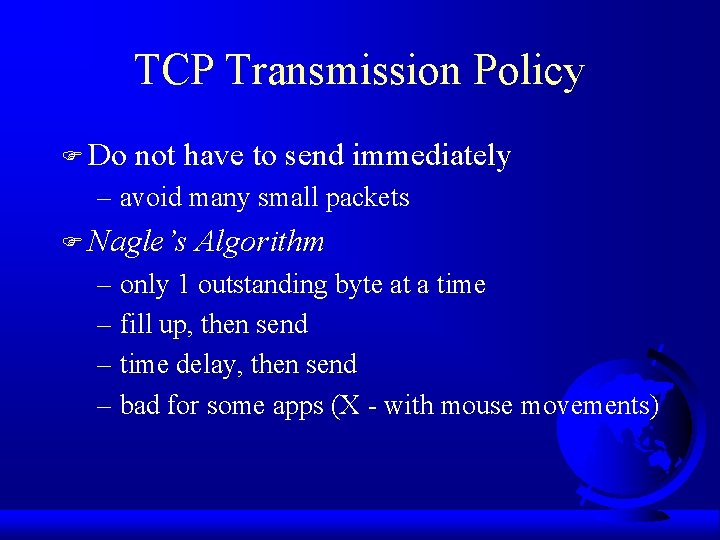 TCP Transmission Policy

Do not have to send immediately
– avoid many small packets

Nagle's Algorithm
– only 1 outstanding byte at a time
– fill up, then send
– time delay, then send
– bad for some apps (X - with mouse movements)